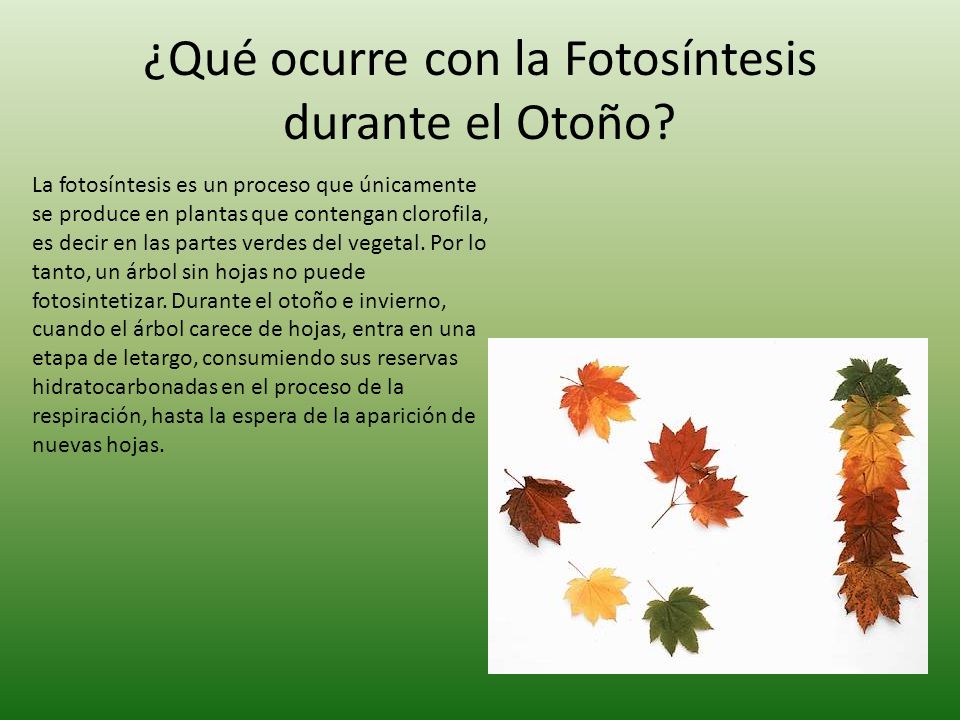 ¿Qué ocurre con la Fotosíntesis durante el Otoño?

La fotosíntesis es un proceso que únicamente se produce en plantas que contengan clorofila, es decir en las partes verdes del vegetal. Por lo tanto, un árbol sin hojas no puede fotosintetizar. Durante el otoño e invierno, cuando el árbol carece de hojas, entra en una etapa de letargo, consumiendo sus reservas hidratocarbonadas en el proceso de la respiración, hasta la espera de la aparición de nuevas hojas.